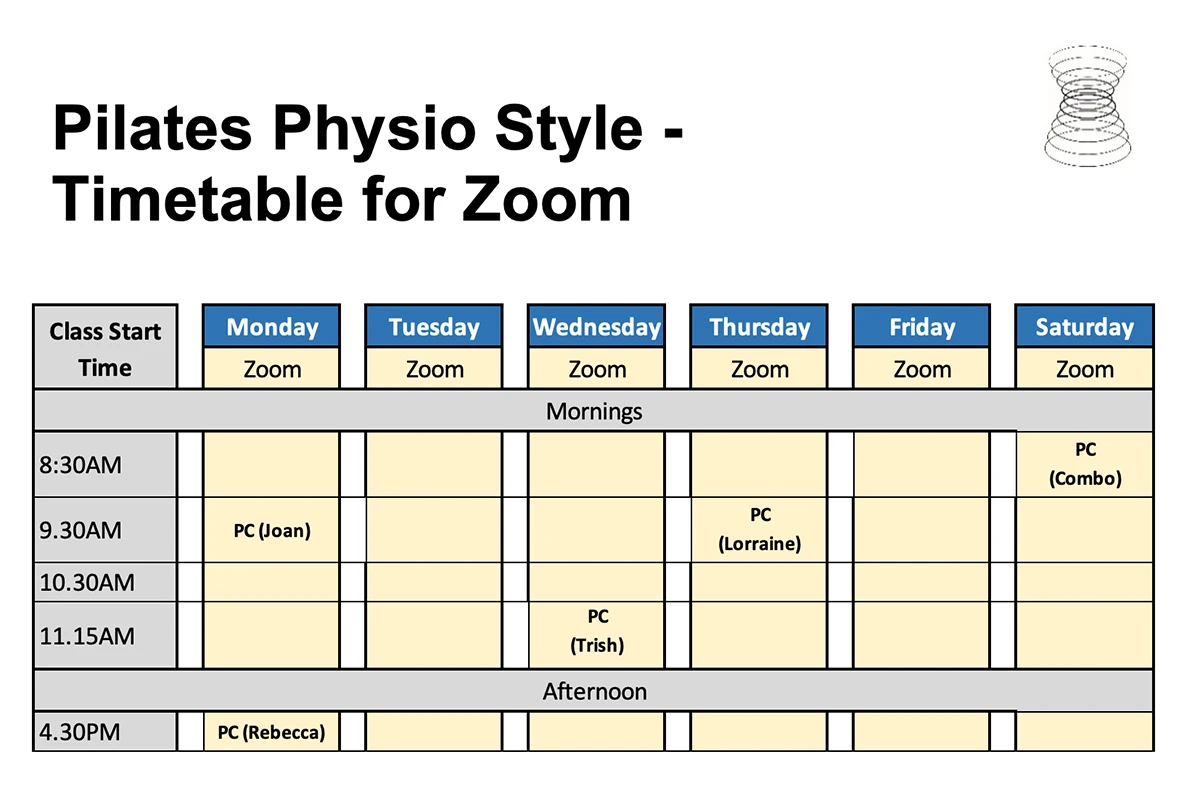 Pilates Physio Style - Timetable for Zoom

| Class Start Time | Monday | Tuesday | Wednesday | Thursday | Friday | Saturday |
|---|---|---|---|---|---|---|
| | Zoom | Zoom | Zoom | Zoom | Zoom | Zoom |
| Mornings | | | | | | |
| 8:30AM | | | | | | PC (Combo) |
| 9.30AM | PC (Joan) | | | PC (Lorraine) | | |
| 10.30AM | | | | | | |
| 11.15AM | | | PC (Trish) | | | |
| Afternoon | | | | | | |
| 4.30PM | PC (Rebecca) | | | | | |